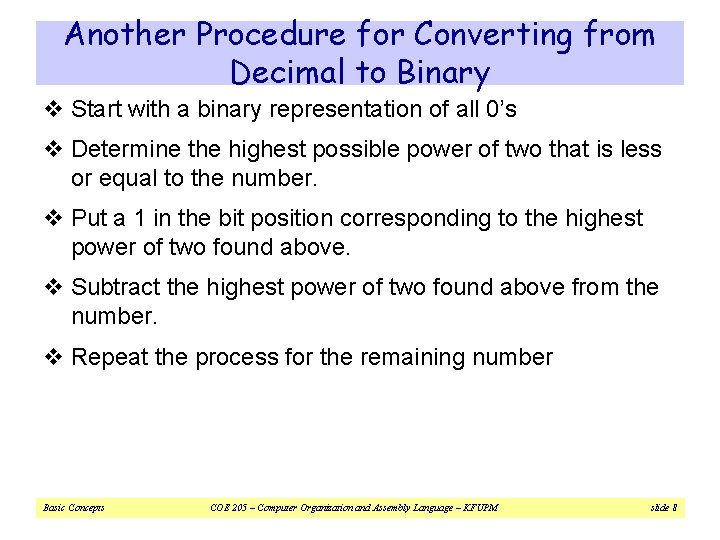 Another Procedure for Converting from Decimal to Binary

❖ Start with a binary representation of all 0's

❖ Determine the highest possible power of two that is less or equal to the number.

❖ Put a 1 in the bit position corresponding to the highest power of two found above.

❖ Subtract the highest power of two found above from the number.

❖ Repeat the process for the remaining number

Basic Concepts    COE 205 – Computer Organization and Assembly Language – KFUPM    slide 8